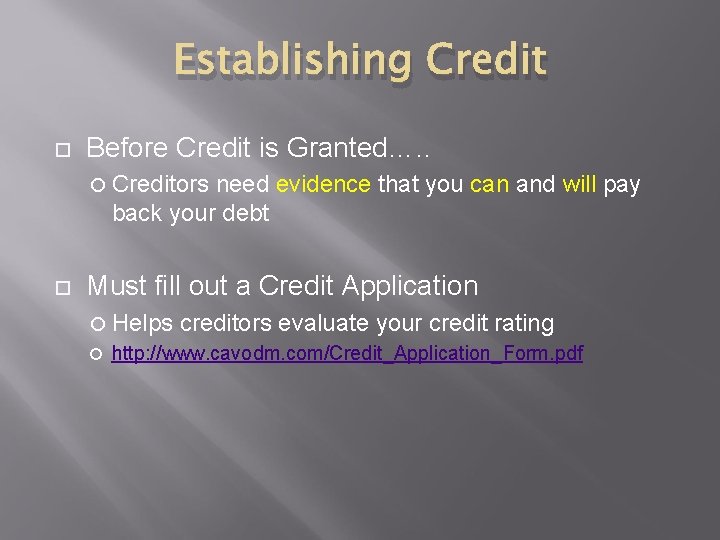 Establishing Credit

Before Credit is Granted…..

Creditors need evidence that you can and will pay back your debt

Must fill out a Credit Application

Helps creditors evaluate your credit rating

http://www.cavodm.com/Credit_Application_Form.pdf